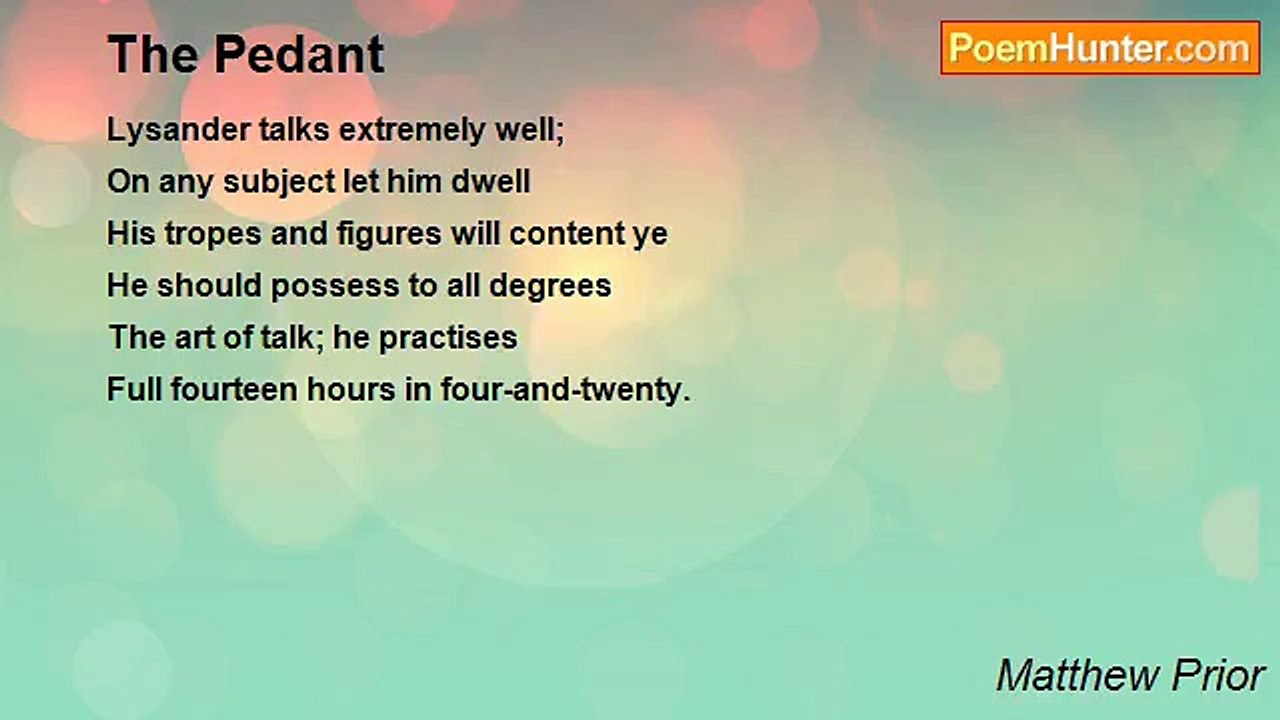 The Pedant

PoemHunter.com

Lysander talks extremely well;
On any subject let him dwell
His tropes and figures will content ye
He should possess to all degrees
The art of talk; he practises
Full fourteen hours in four-and-twenty.

Matthew Prior